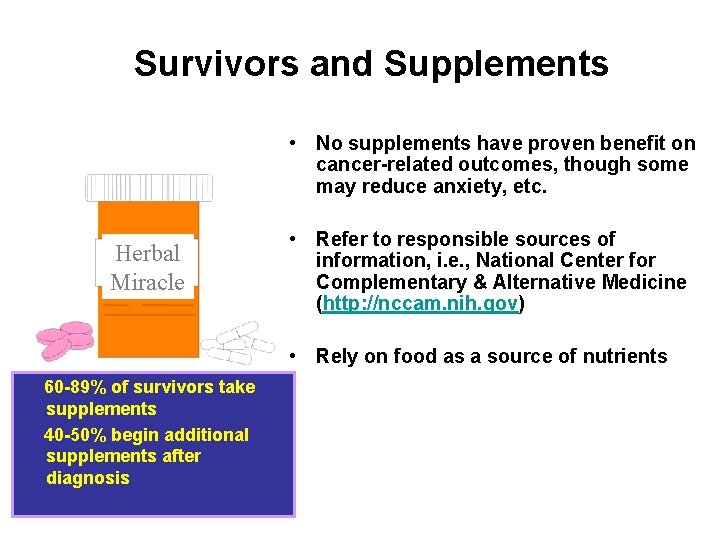 Survivors and Supplements

Herbal Miracle

60-89% of survivors take supplements

40-50% begin additional supplements after diagnosis

• No supplements have proven benefit on cancer-related outcomes, though some may reduce anxiety, etc.

• Refer to responsible sources of information, i.e., National Center for Complementary & Alternative Medicine (http://nccam.nih.gov)

• Rely on food as a source of nutrients